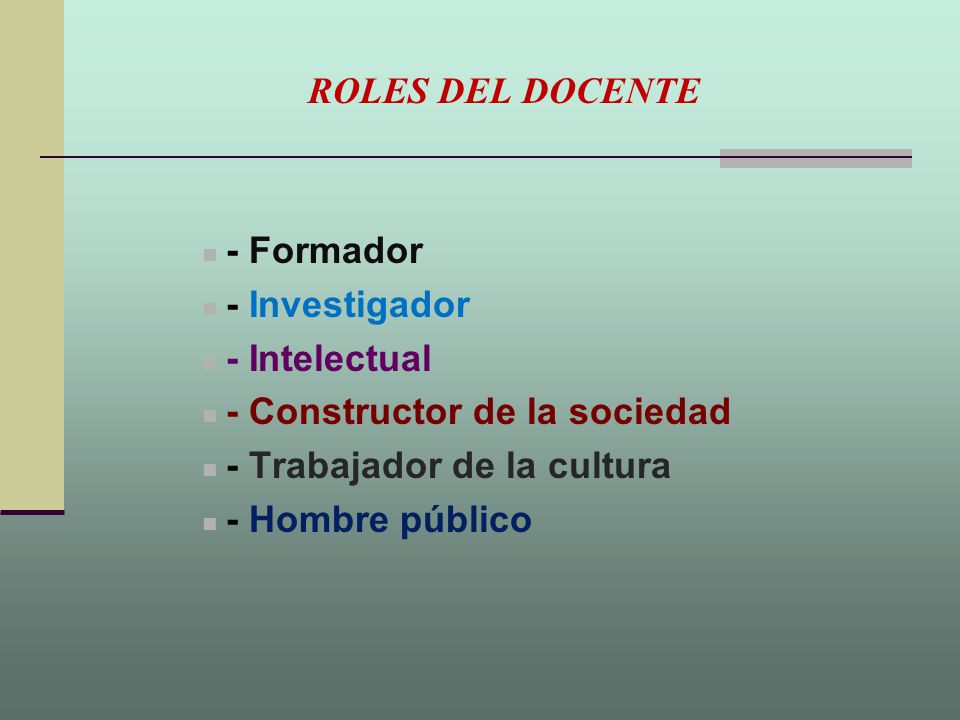 ROLES DEL DOCENTE

- Formador
- Investigador
- Intelectual
- Constructor de la sociedad
- Trabajador de la cultura
- Hombre público